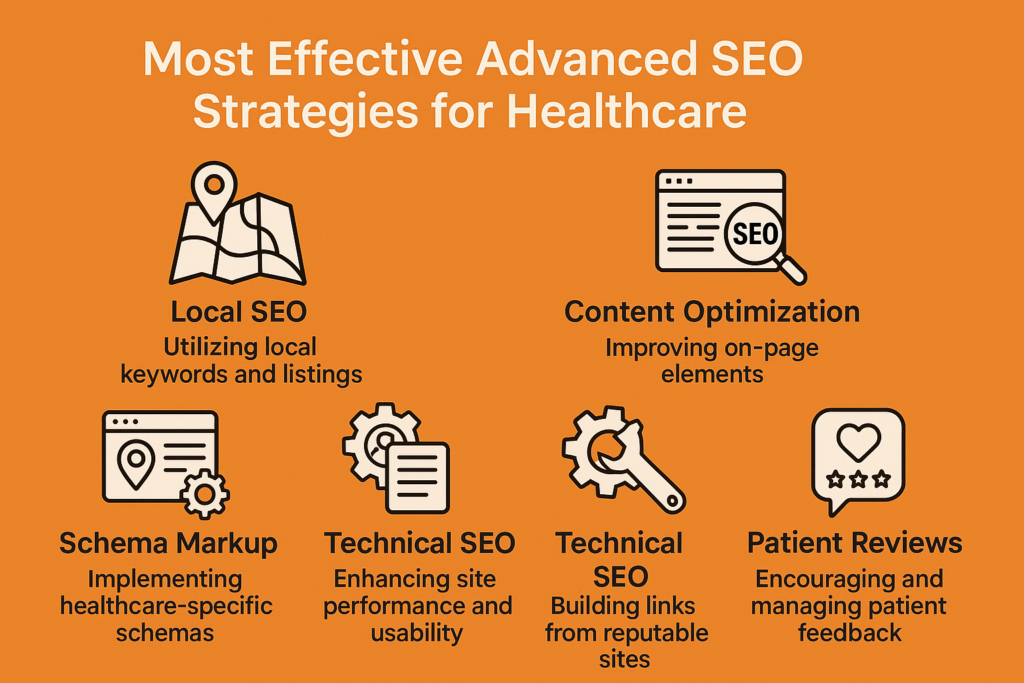 Most Effective Advanced SEO Strategies for Healthcare

SEO

Local SEO
Utilizing local keywords and listings

Content Optimization
Improving on-page elements

Schema Markup
Implementing healthcare-specific schemas

Technical SEO
Enhancing site performance and usability

Technical SEO
Building links from reputable sites

Patient Reviews
Encouraging and managing patient feedback